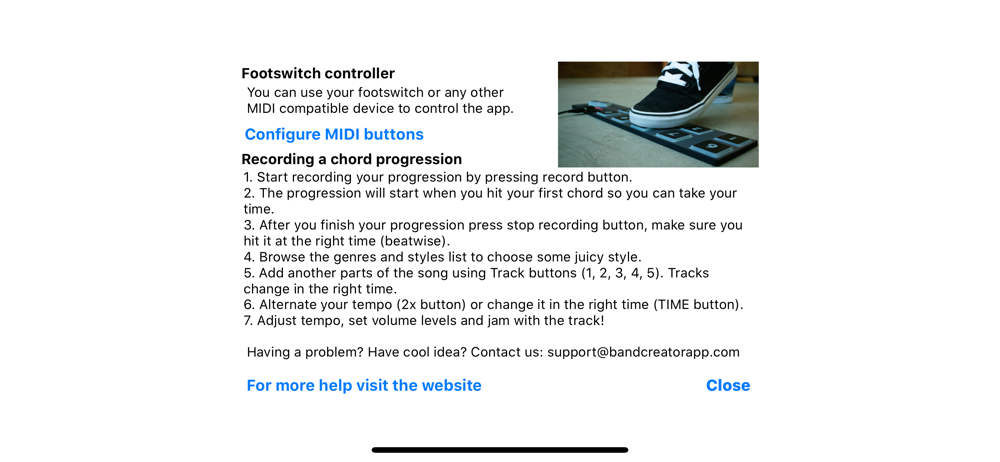 Footswitch controller
You can use your footswitch or any other MIDI compatible device to control the app.

Configure MIDI buttons

Recording a chord progression
1. Start recording your progression by pressing record button.
2. The progression will start when you hit your first chord so you can take your time.
3. After you finish your progression press stop recording button, make sure you hit it at the right time (beatwise).
4. Browse the genres and styles list to choose some juicy style.
5. Add another parts of the song using Track buttons (1, 2, 3, 4, 5). Tracks change in the right time.
6. Alternate your tempo (2x button) or change it in the right time (TIME button).
7. Adjust tempo, set volume levels and jam with the track!

Having a problem? Have cool idea? Contact us: support@bandcreatorapp.com

For more help visit the website

Close